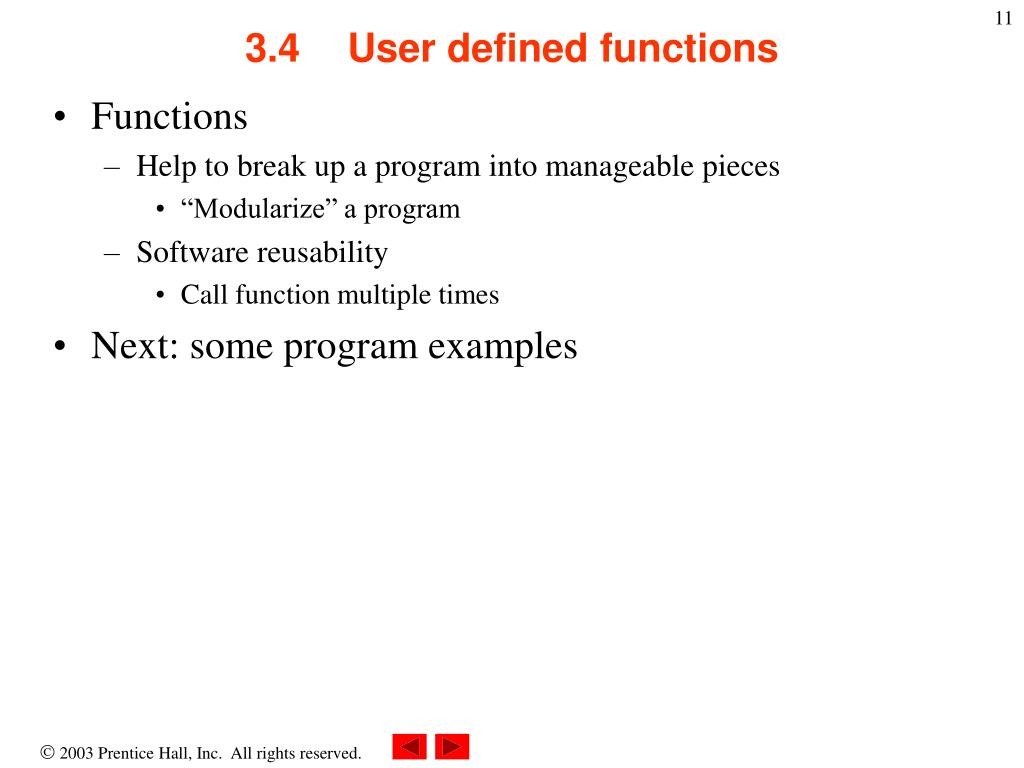 11

3.4 User defined functions

• Functions
– Help to break up a program into manageable pieces
• “Modularize” a program
– Software reusability
• Call function multiple times
• Next: some program examples

© 2003 Prentice Hall, Inc. All rights reserved.